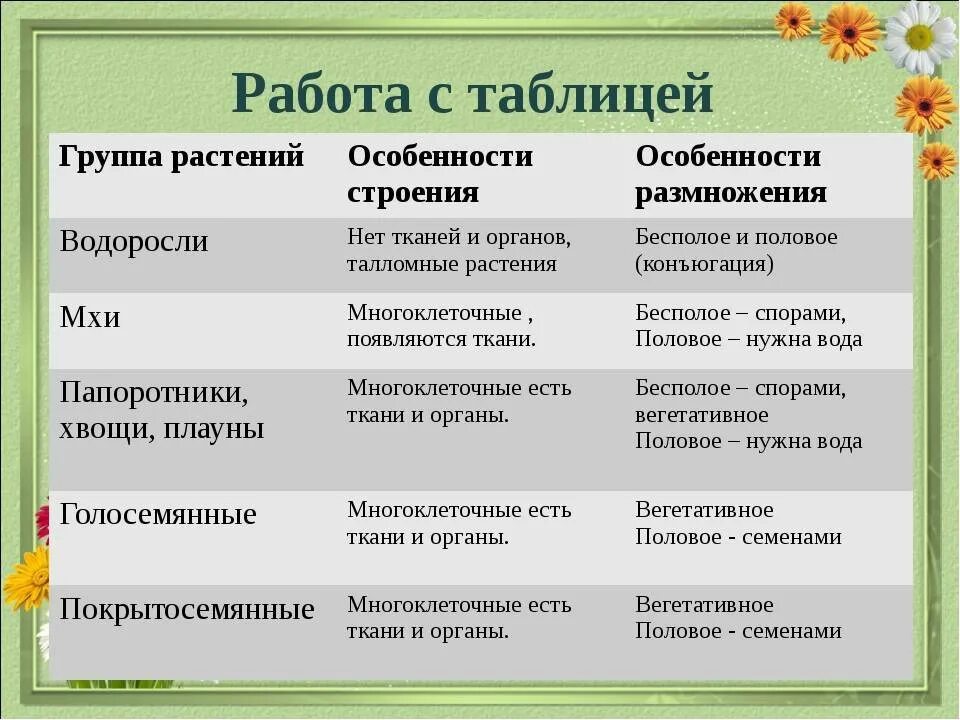 Работа с таблицей

| Группа растений | Особенности строения | Особенности размножения |
|---|---|---|
| Водоросли | Нет тканей и органов, талломные растения | Бесполое и половое (конъюгация) |
| Мхи | Многоклеточные , появляются ткани. | Бесполое – спорами, Половое – нужна вода |
| Папоротники, хвощи, плауны | Многоклеточные есть ткани и органы. | Бесполое – спорами, вегетативное Половое – нужна вода |
| Голосемянные | Многоклеточные есть ткани и органы. | Вегетативное Половое - семенами |
| Покрытосемянные | Многоклеточные есть ткани и органы. | Вегетативное Половое - семенами |